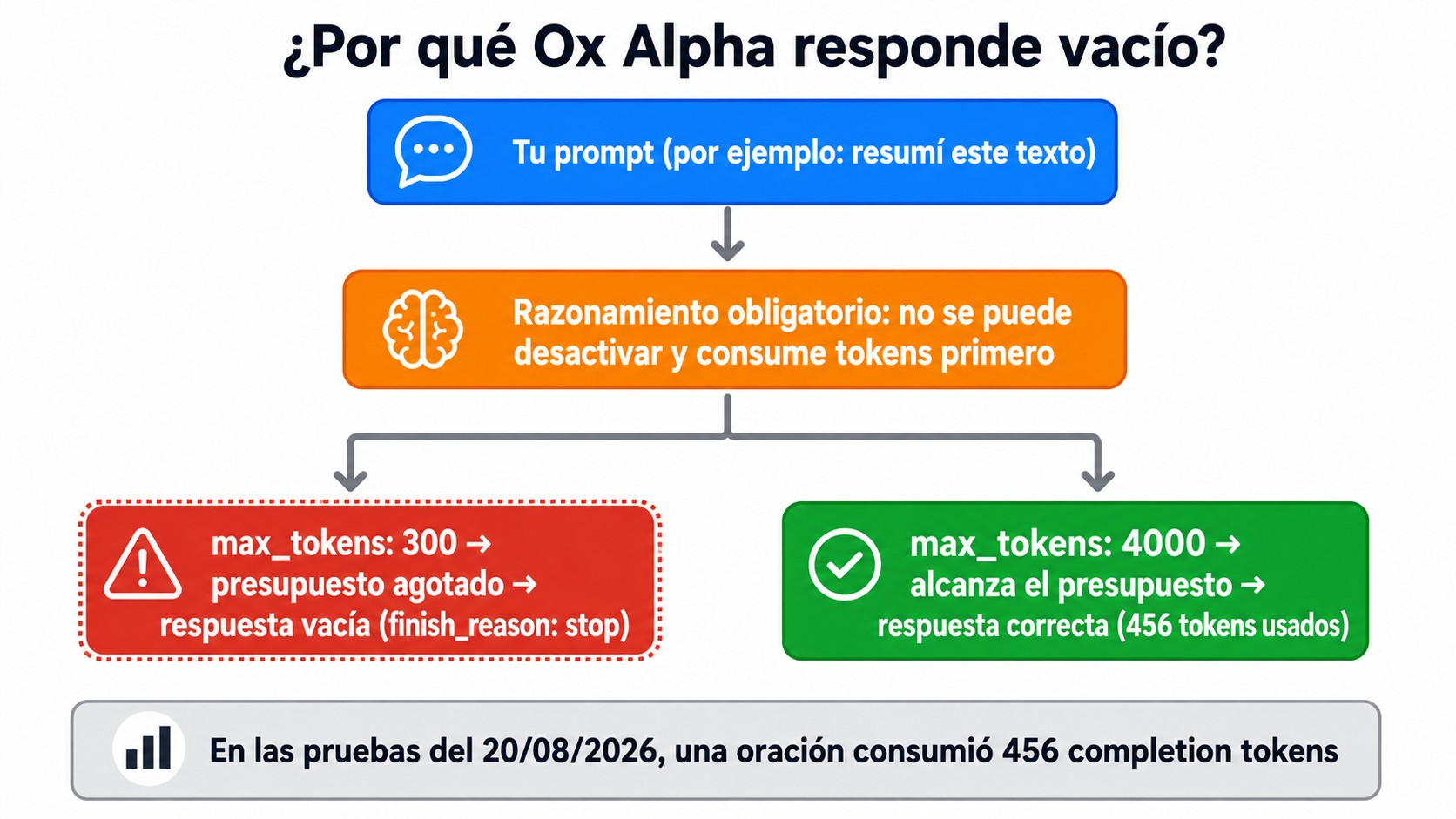 ¿Por qué Ox Alpha responde vacío?

Tu prompt (por ejemplo: resumí este texto)

Razonamiento obligatorio: no se puede desactivar y consume tokens primero

max_tokens: 300 →
presupuesto agotado →
respuesta vacía (finish_reason: stop)

max_tokens: 4000 →
alcanza el presupuesto →
respuesta correcta (456 tokens usados)

En las pruebas del 20/08/2026, una oración consumió 456 completion tokens